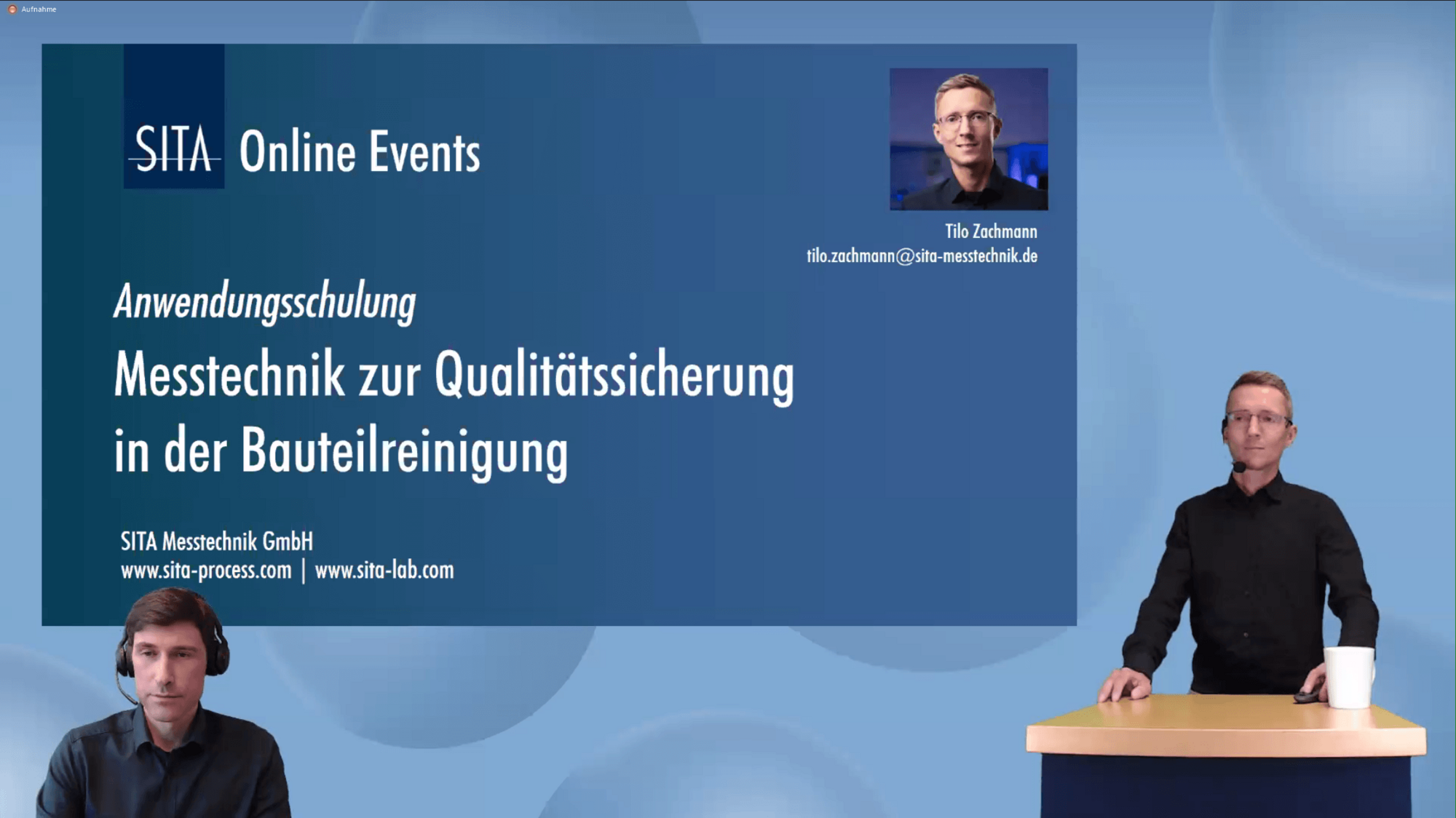 Aufnahme

SITA Online Events

Tilo Zachmann
tilo.zachmann@sita-messtechnik.de

Anwendungsschulung

Messtechnik zur Qualitätssicherung in der Bauteilreinigung

SITA Messtechnik GmbH
www.sita-process.com | www.sita-lab.com